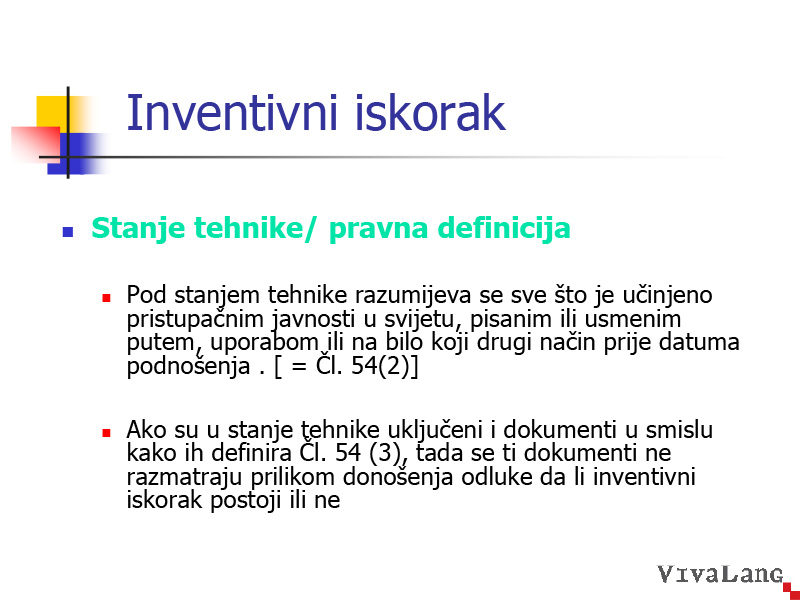 Inventivni iskorak

Stanje tehnike/ pravna definicija

Pod stanjem tehnike razumijeva se sve što je učinjeno pristupačnim javnosti u svijetu, pisanim ili usmenim putem, uporabom ili na bilo koji drugi način prije datuma podnošenja . [ = Čl. 54(2)]

Ako su u stanje tehnike uključeni i dokumenti u smislu kako ih definira Čl. 54 (3), tada se ti dokumenti ne razmatraju prilikom donošenja odluke da li inventivni iskorak postoji ili ne

VivaLang